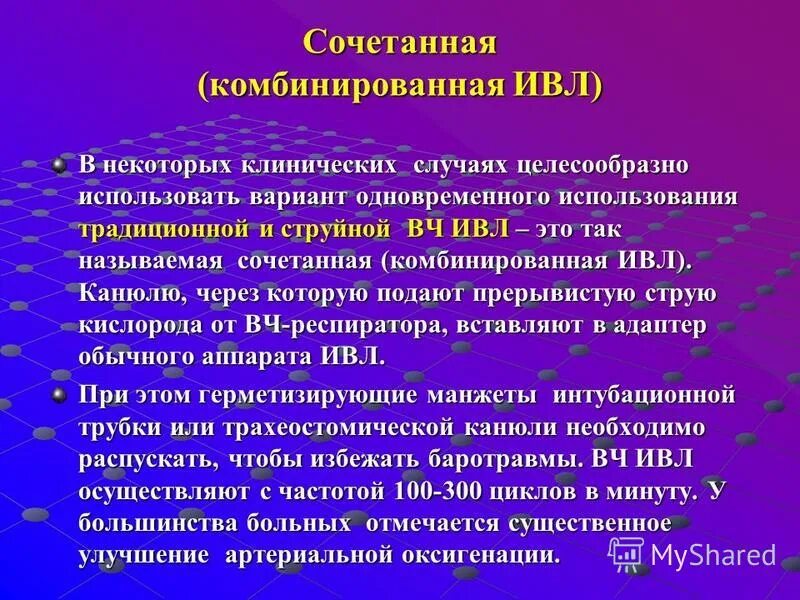 Сочетанная (комбинированная ИВЛ)

В некоторых клинических случаях целесообразно использовать вариант одновременного использования традиционной и струйной ВЧ ИВЛ – это так называемая сочетанная (комбинированная ИВЛ). Канюлю, через которую подают прерывистую струю кислорода от ВЧ-респиратора, вставляют в адаптер обычного аппарата ИВЛ.

При этом герметизирующие манжеты интубационной трубки или трахеостомической канюли необходимо распускать, чтобы избежать баротравмы. ВЧ ИВЛ осуществляют с частотой 100-300 циклов в минуту. У большинства больных отмечается существенное улучшение артериальной оксигенации.

MyShared